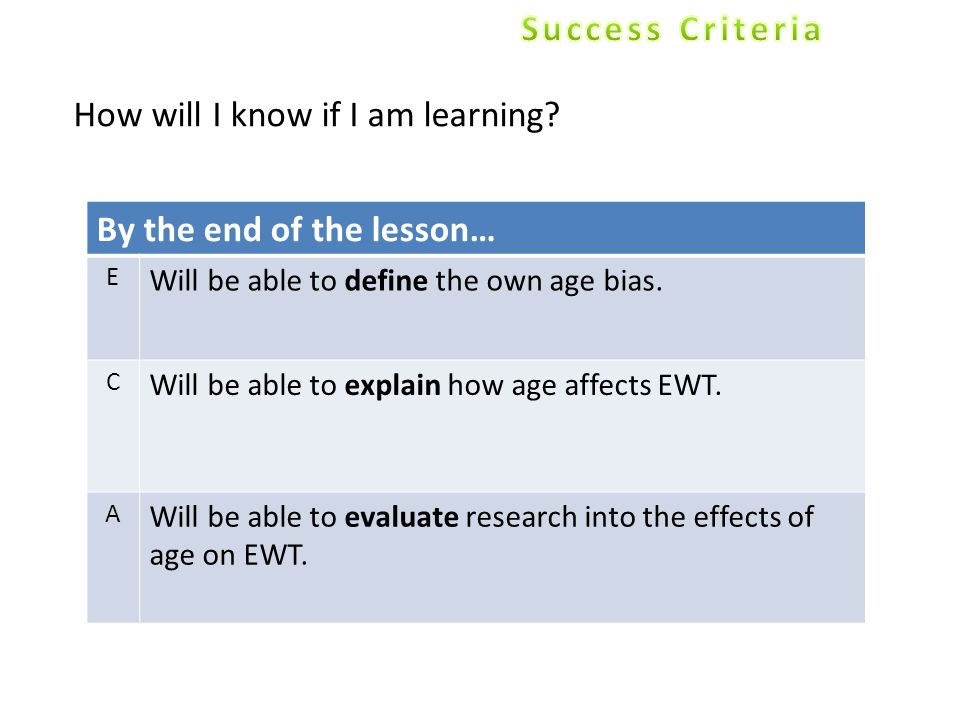 Success Criteria

How will I know if I am learning?

| By the end of the lesson… | |
|---|---|
| E | Will be able to **define** the own age bias. |
| C | Will be able to **explain** how age affects EWT. |
| A | Will be able to **evaluate** research into the effects of age on EWT. |